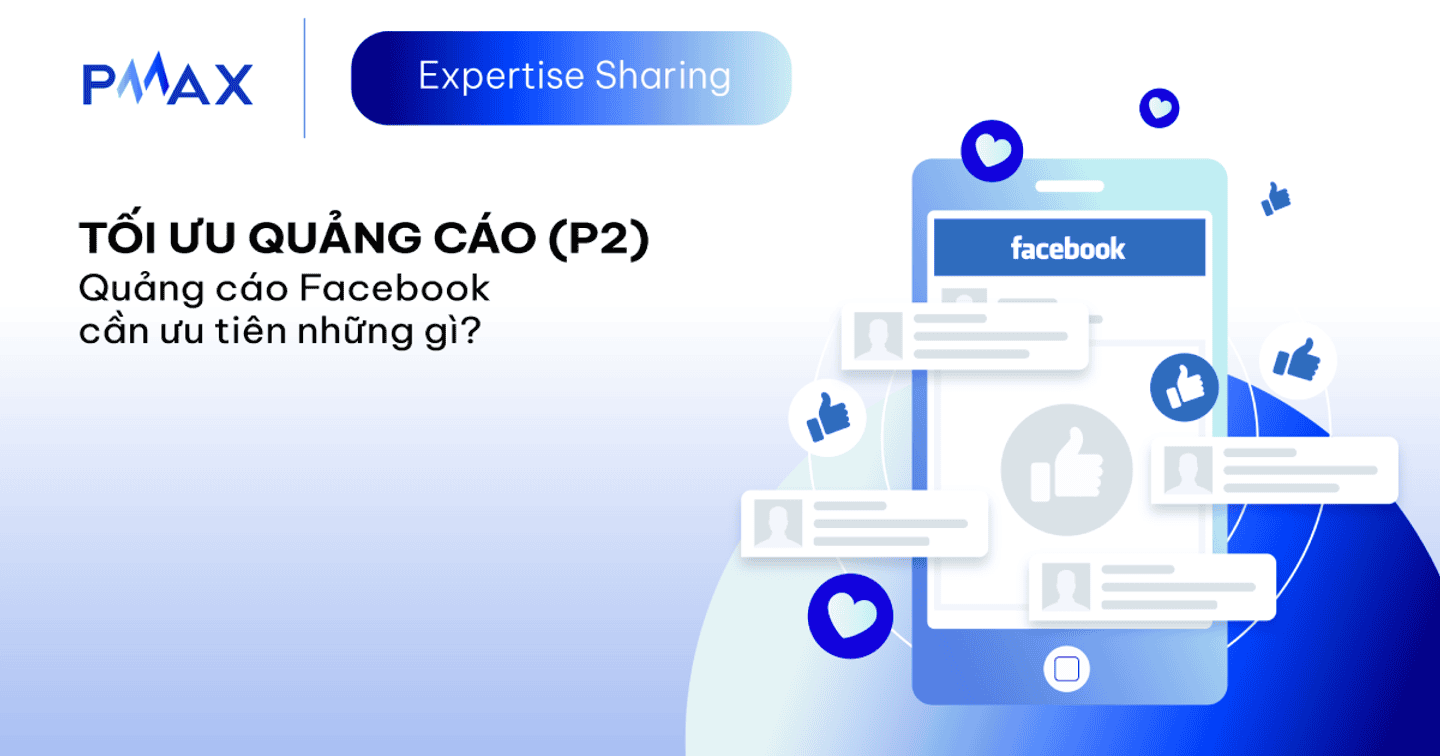 PMAX

Expertise Sharing

TỐI ƯU QUẢNG CÁO (P2)
Quảng cáo Facebook cần ưu tiên những gì?

facebook